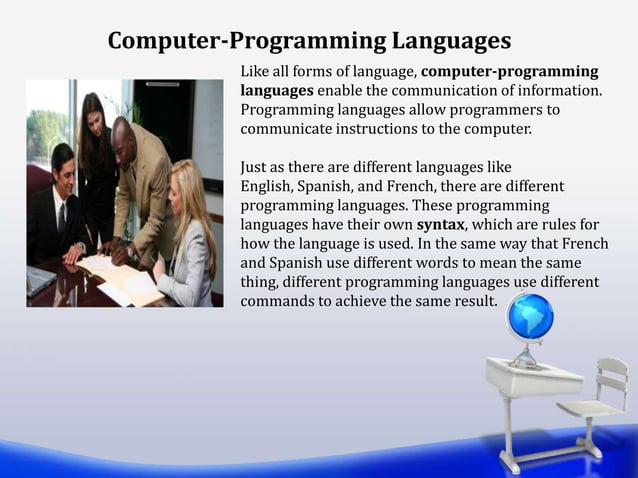 Computer-Programming Languages

Like all forms of language, computer-programming languages enable the communication of information. Programming languages allow programmers to communicate instructions to the computer.

Just as there are different languages like English, Spanish, and French, there are different programming languages. These programming languages have their own syntax, which are rules for how the language is used. In the same way that French and Spanish use different words to mean the same thing, different programming languages use different commands to achieve the same result.